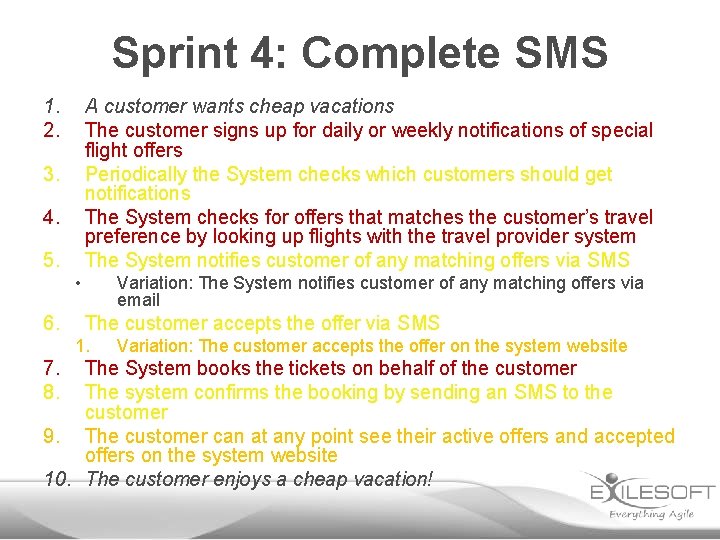 Sprint 4: Complete SMS

1. A customer wants cheap vacations
2. The customer signs up for daily or weekly notifications of special flight offers
3. Periodically the System checks which customers should get notifications
4. The System checks for offers that matches the customer's travel preference by looking up flights with the travel provider system
5. The System notifies customer of any matching offers via SMS
• Variation: The System notifies customer of any matching offers via email
6. The customer accepts the offer via SMS
1. Variation: The customer accepts the offer on the system website
7. The System books the tickets on behalf of the customer
8. The system confirms the booking by sending an SMS to the customer
9. The customer can at any point see their active offers and accepted offers on the system website
10. The customer enjoys a cheap vacation!

EXILESOFT
Everything Agile